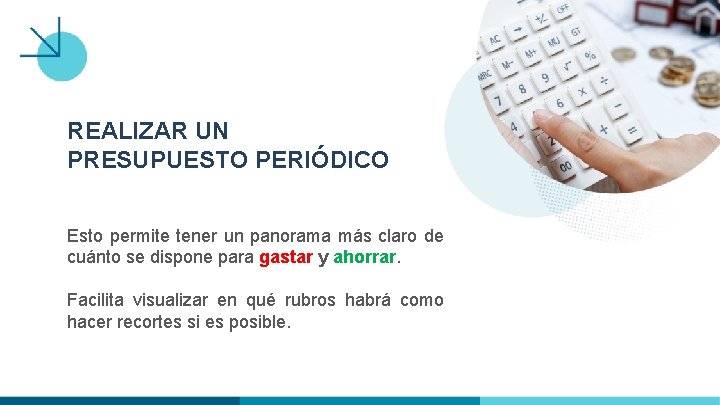 REALIZAR UN PRESUPUESTO PERIÓDICO

Esto permite tener un panorama más claro de cuánto se dispone para gastar y ahorrar.

Facilita visualizar en qué rubros habrá como hacer recortes si es posible.